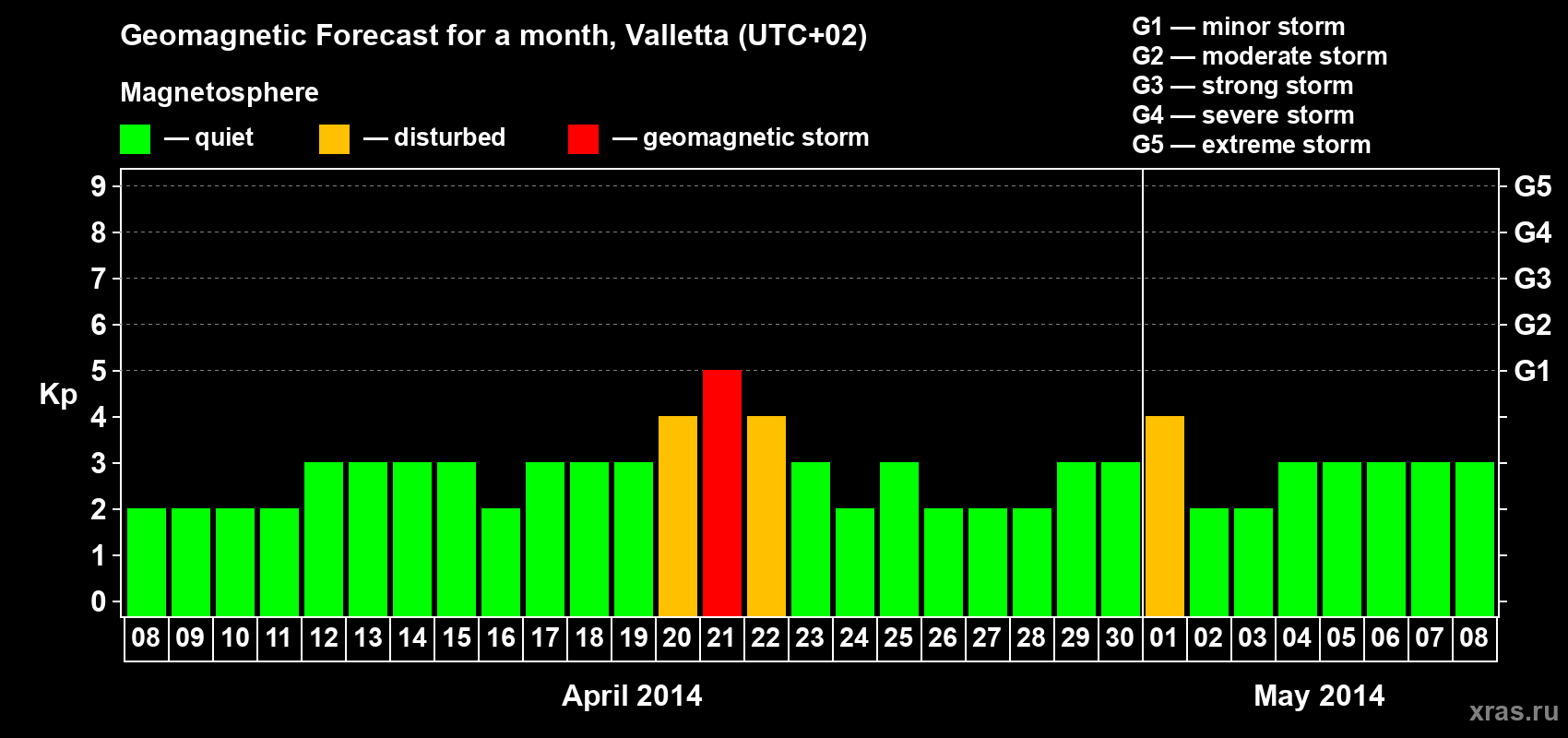 Geomagnetic Forecast for a month, Valletta (UTC+02)

Magnetosphere

— quiet — disturbed — geomagnetic storm

G1 — minor storm
G2 — moderate storm
G3 — strong storm
G4 — severe storm
G5 — extreme storm

Kp

9 8 7 6 5 4 3 2 1 0

G5 G4 G3 G2 G1

08 09 10 11 12 13 14 15 16 17 18 19 20 21 22 23 24 25 26 27 28 29 30 01 02 03 04 05 06 07 08

April 2014

May 2014

xras.ru